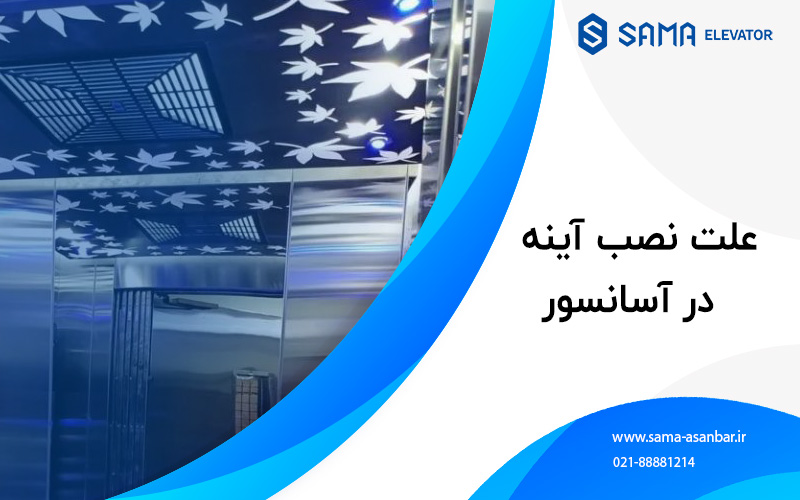 SAMA ELEVATOR

علت نصب آینه در آسانسور

www.sama-asanbar.ir
021-88881214